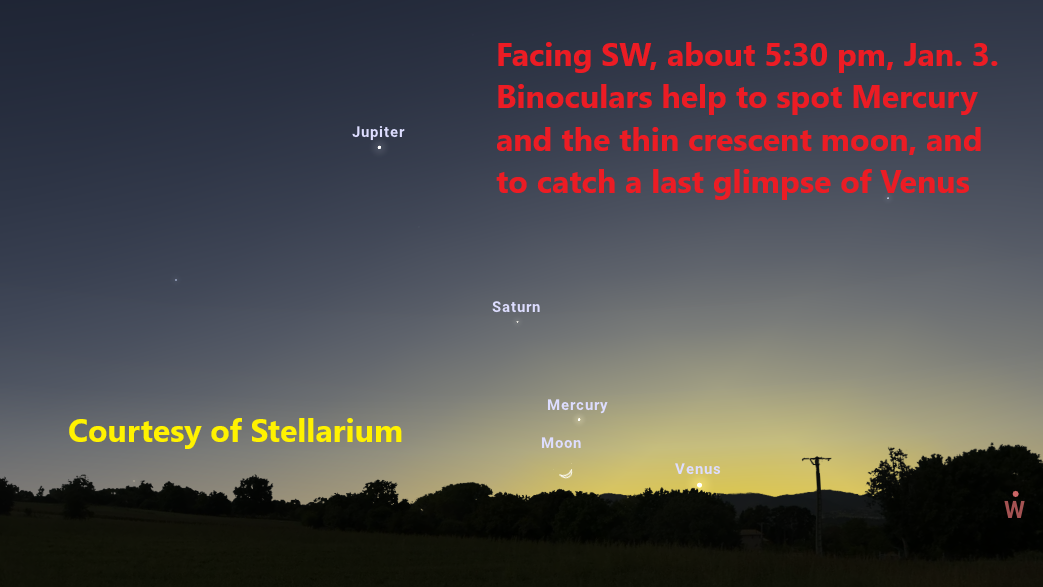 Facing SW, about 5:30 pm, Jan. 3. Binoculars help to spot Mercury and the thin crescent moon, and to catch a last glimpse of Venus

Jupiter

Saturn

Mercury

Moon

Venus

Courtesy of Stellarium

W